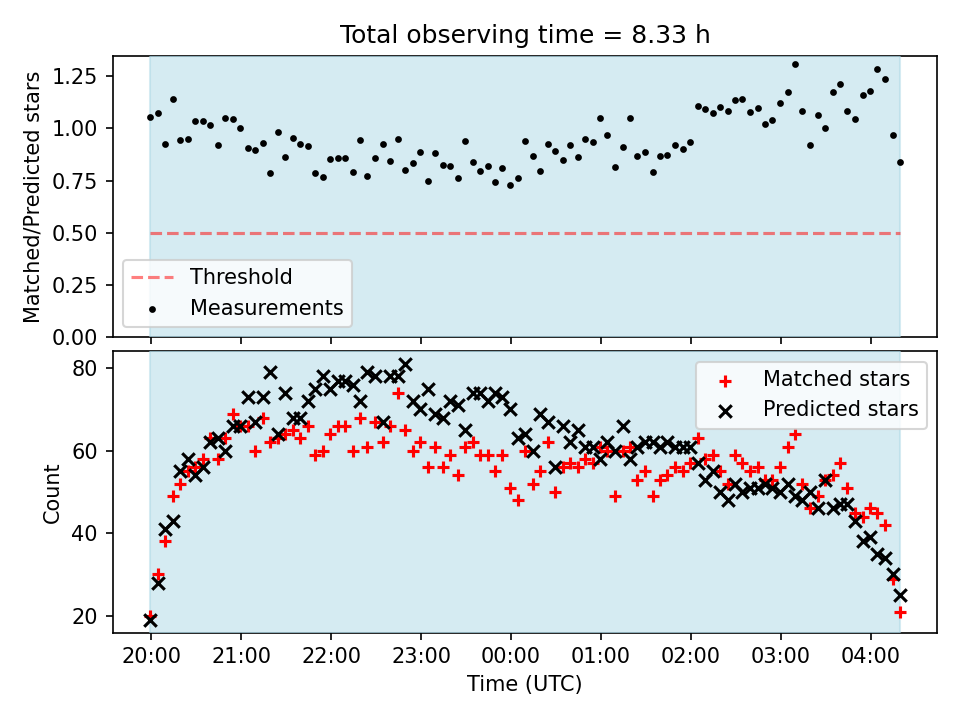 Total observing time = 8.33 h

Matched/Predicted stars

1.25
1.00
0.75
0.50
0.25
0.00

Threshold
Measurements

Count

80
60
40
20

Matched stars
Predicted stars

20:00 21:00 22:00 23:00 00:00 01:00 02:00 03:00 04:00

Time (UTC)